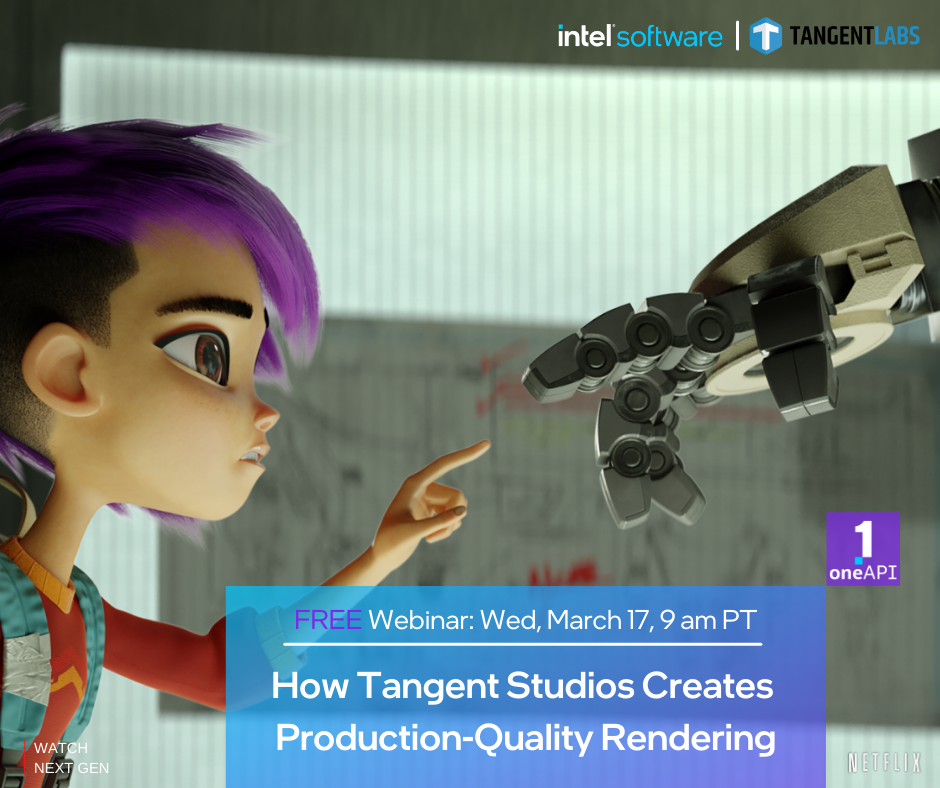 intel software | TANGENTLABS

1
oneAPI

FREE Webinar: Wed, March 17, 9 am PT

How Tangent Studios Creates Production-Quality Rendering

WATCH
NEXT GEN

NETFLIX